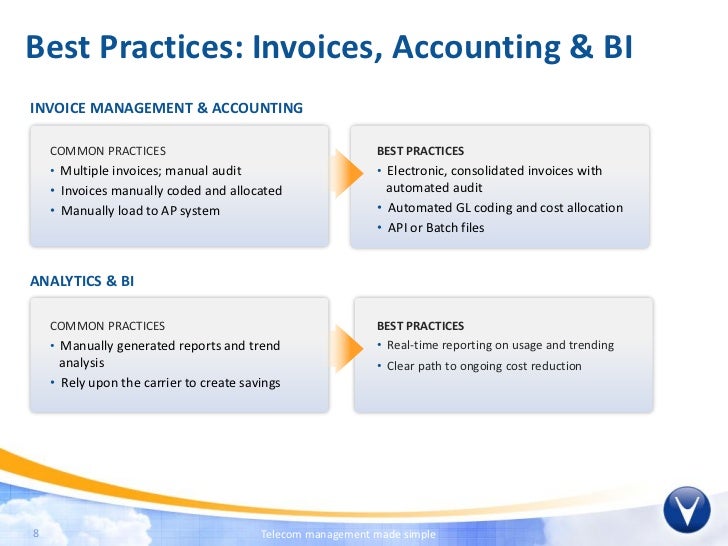 Best Practices: Invoices, Accounting & BI

INVOICE MANAGEMENT & ACCOUNTING

COMMON PRACTICES
• Multiple invoices; manual audit
• Invoices manually coded and allocated
• Manually load to AP system

BEST PRACTICES
• Electronic, consolidated invoices with automated audit
• Automated GL coding and cost allocation
• API or Batch files

ANALYTICS & BI

COMMON PRACTICES
• Manually generated reports and trend analysis
• Rely upon the carrier to create savings

BEST PRACTICES
• Real-time reporting on usage and trending
• Clear path to ongoing cost reduction

8

Telecom management made simple